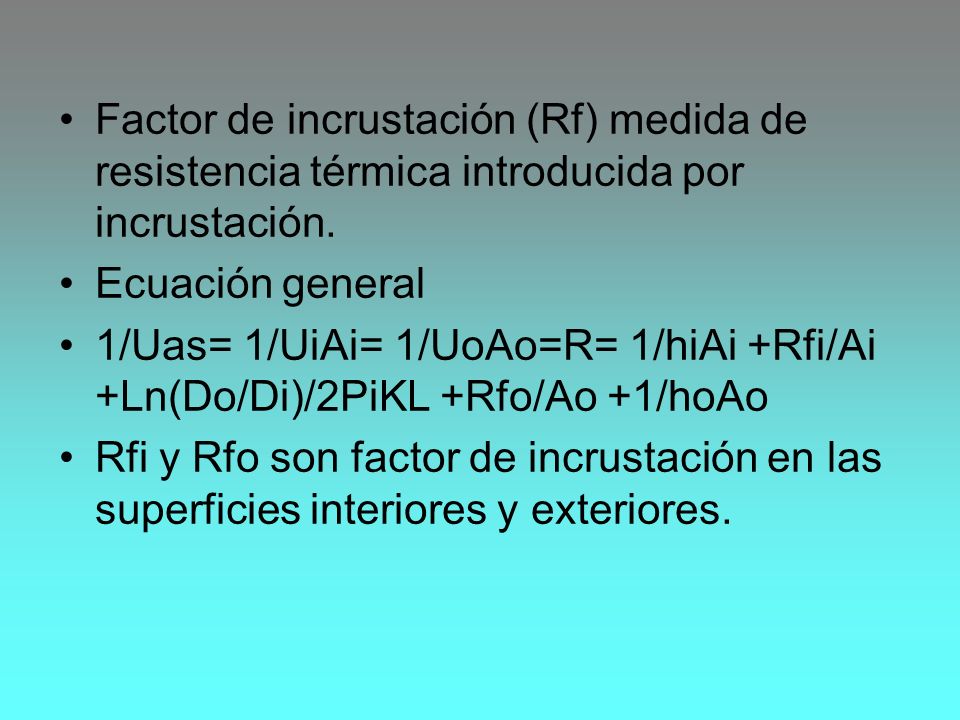 • Factor de incrustación (Rf) medida de resistencia térmica introducida por incrustación.

• Ecuación general

• 1/Uas= 1/UiAi= 1/UoAo=R= 1/hiAi +Rfi/Ai +Ln(Do/Di)/2PiKL +Rfo/Ao +1/hoAo

• Rfi y Rfo son factor de incrustación en las superficies interiores y exteriores.